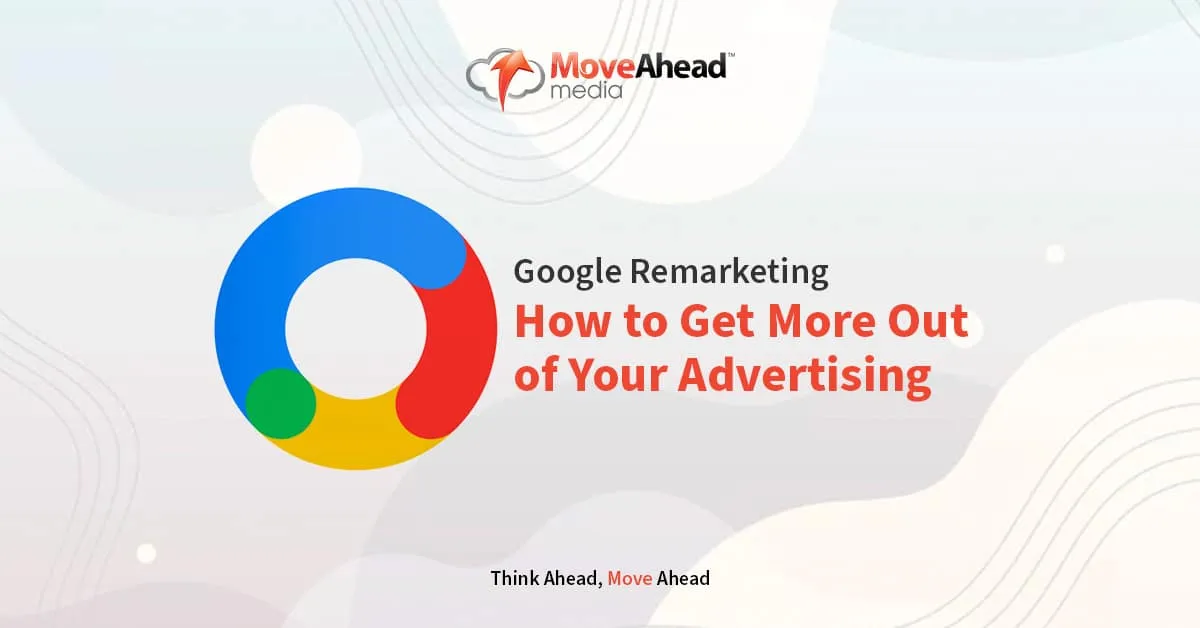 MoveAhead™ media

Google Remarketing
How to Get More Out of Your Advertising

Think Ahead, Move Ahead